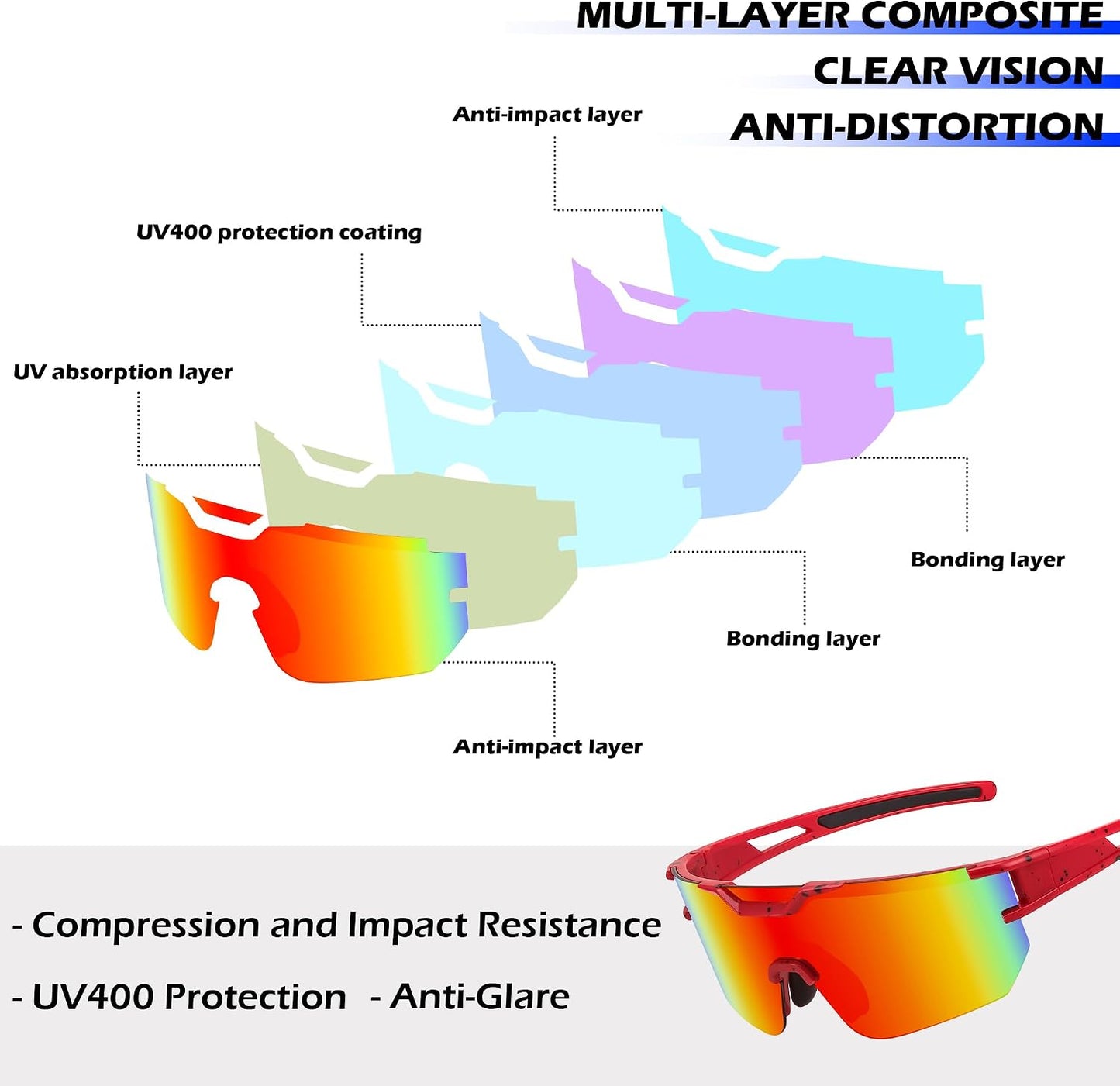 MULTI-LAYER COMPOSITE
CLEAR VISION
ANTI-DISTORTION

Anti-impact layer

UV400 protection coating

UV absorption layer

Bonding layer

Bonding layer

Anti-impact layer

- Compression and Impact Resistance

- UV400 Protection - Anti-Glare